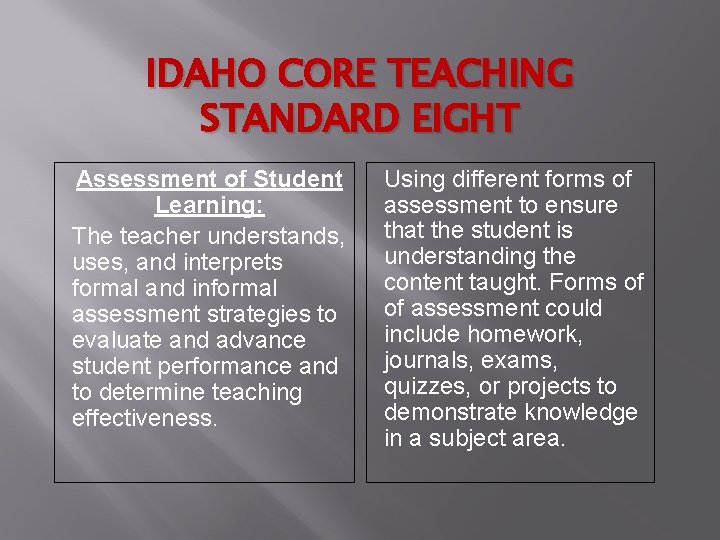 IDAHO CORE TEACHING STANDARD EIGHT

Assessment of Student Learning:

The teacher understands, uses, and interprets formal and informal assessment strategies to evaluate and advance student performance and to determine teaching effectiveness.

Using different forms of assessment to ensure that the student is understanding the content taught. Forms of of assessment could include homework, journals, exams, quizzes, or projects to demonstrate knowledge in a subject area.